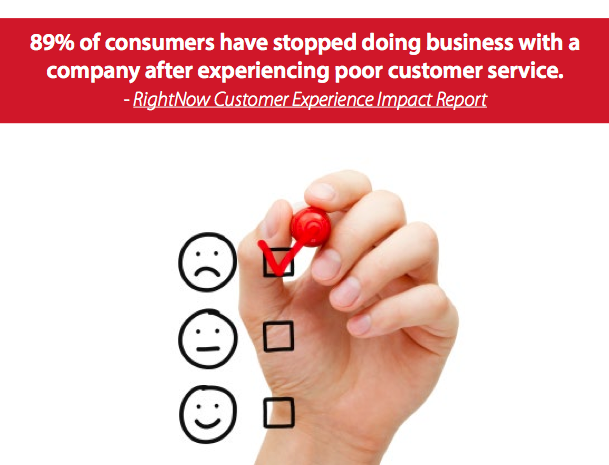 89% of consumers have stopped doing business with a company after experiencing poor customer service.
- RightNow Customer Experience Impact Report